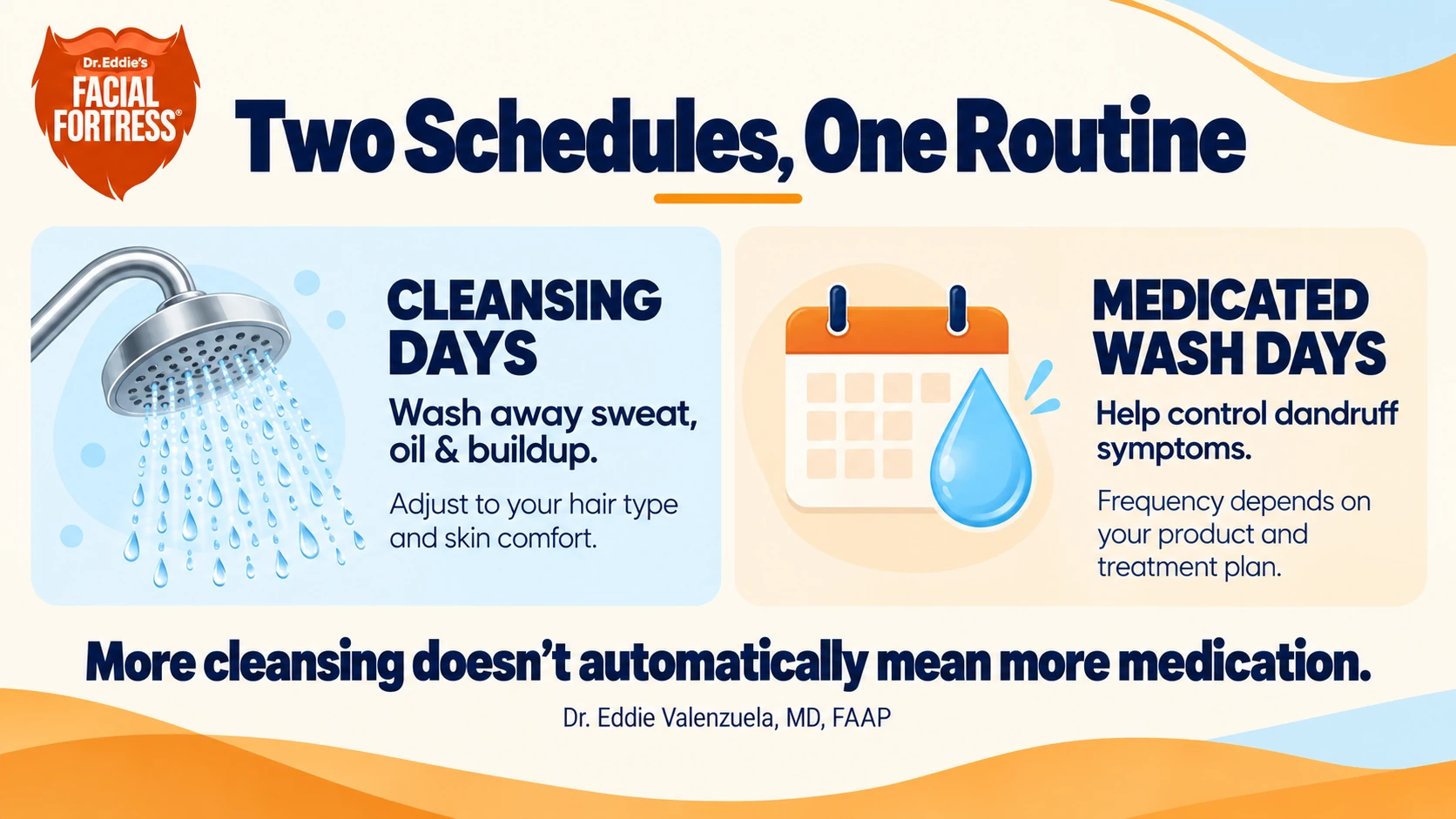 Dr. Eddie's
FACIAL FORTRESS®

Two Schedules, One Routine

CLEANSING DAYS

Wash away sweat, oil & buildup.

Adjust to your hair type and skin comfort.

MEDICATED WASH DAYS

Help control dandruff symptoms.

Frequency depends on your product and treatment plan.

More cleansing doesn't automatically mean more medication.

Dr. Eddie Valenzuela, MD, FAAP